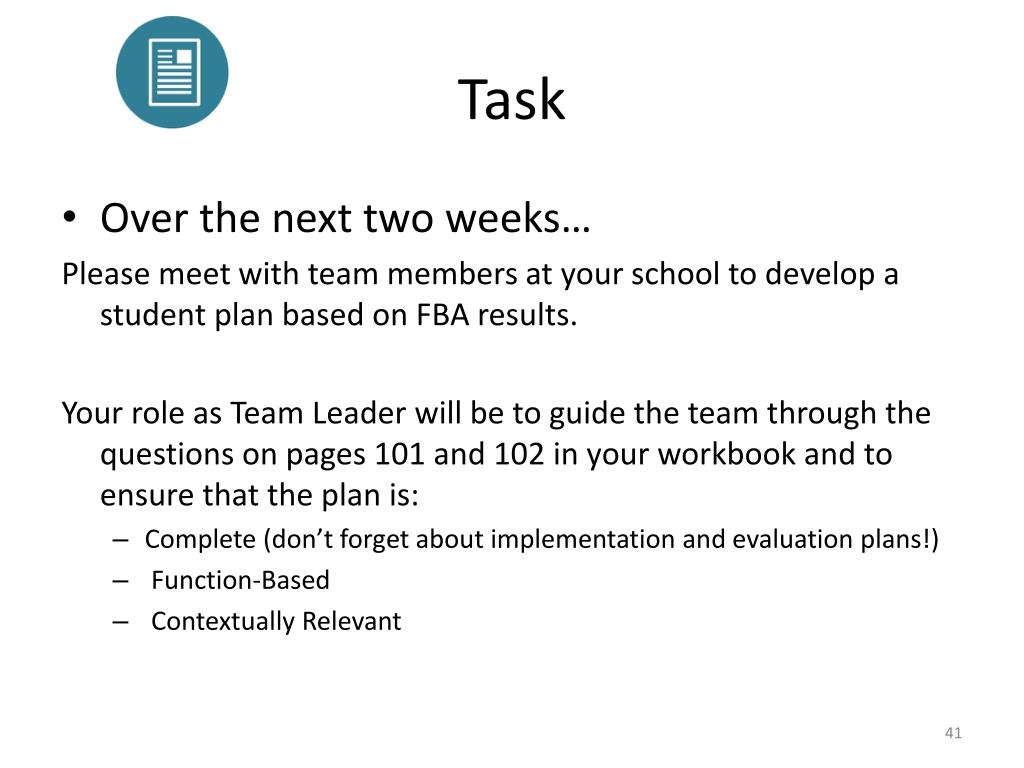 Task

• Over the next two weeks…

Please meet with team members at your school to develop a student plan based on FBA results.

Your role as Team Leader will be to guide the team through the questions on pages 101 and 102 in your workbook and to ensure that the plan is:

– Complete (don’t forget about implementation and evaluation plans!)
– Function-Based
– Contextually Relevant

41